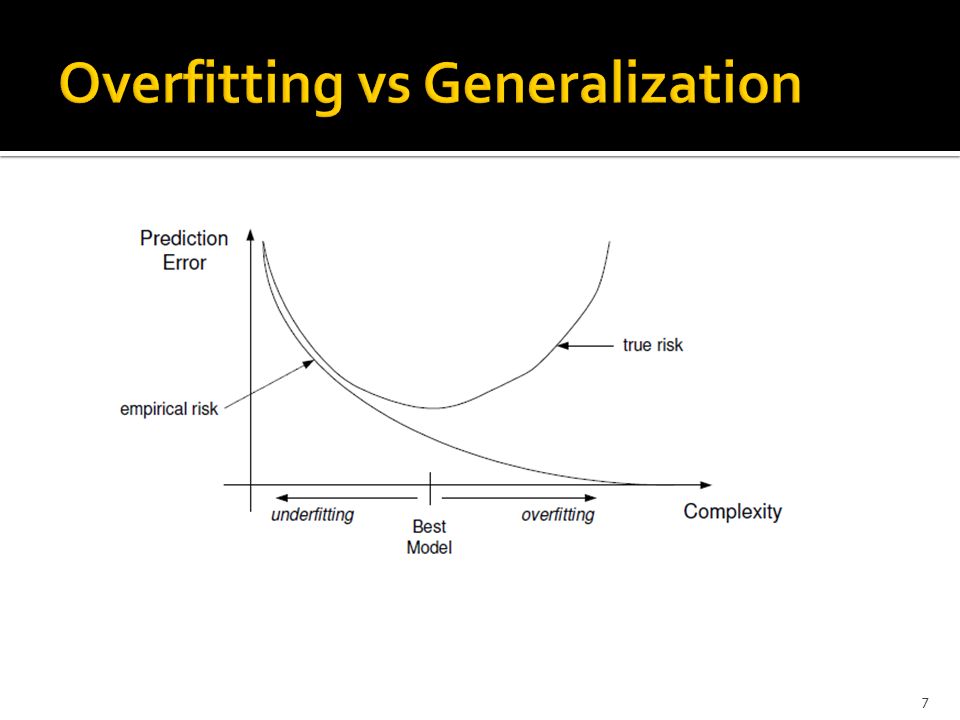 Overfitting vs Generalization

Prediction Error

true risk

empirical risk

underfitting

Best Model

overfitting

Complexity

7